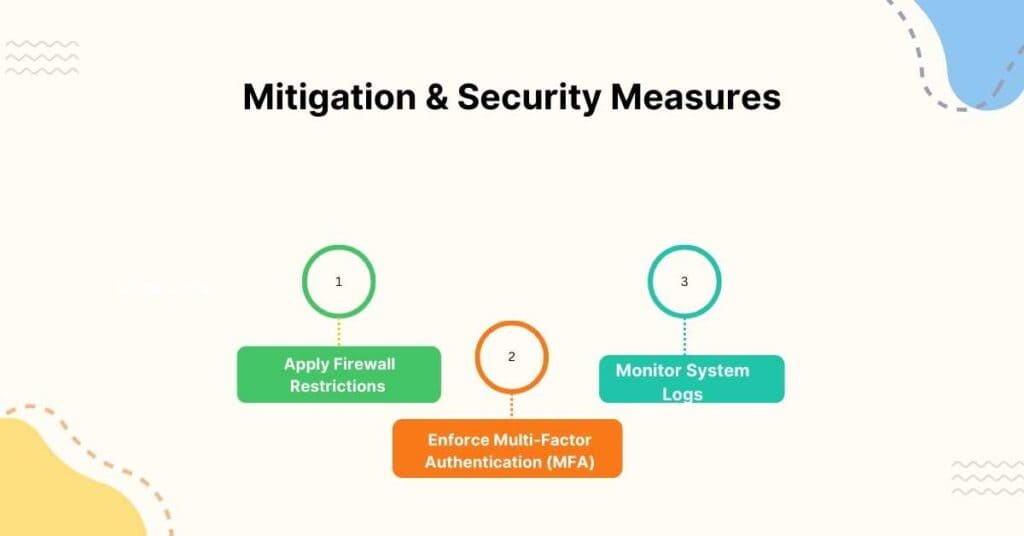 Mitigation & Security Measures

1

Apply Firewall Restrictions

2

Enforce Multi-Factor Authentication (MFA)

3

Monitor System Logs